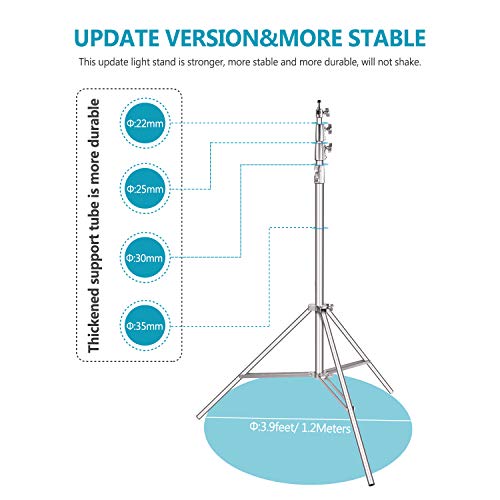 UPDATE VERSION&MORE STABLE

This update light stand is stronger, more stable and more durable, will not shake.

Thickened support tube is more durable

Φ:22mm

Φ:25mm

Φ:30mm

Φ:35mm

Φ:3.9feet/ 1.2Meters